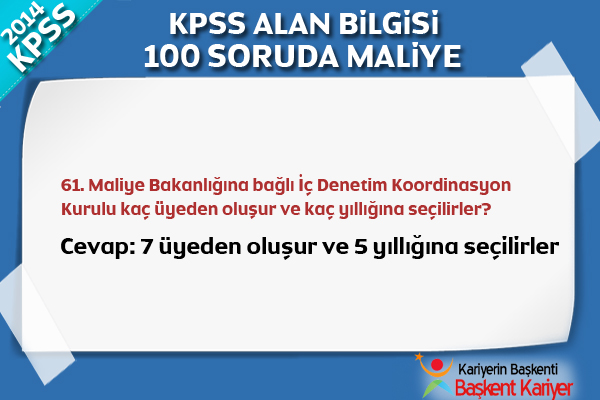 2014 KPSS

KPSS ALAN BİLGİSİ
100 SORUDA MALİYE

61. Maliye Bakanlığına bağlı İç Denetim Koordinasyon Kurulu kaç üyeden oluşur ve kaç yıllığına seçilirler?

Cevap: 7 üyeden oluşur ve 5 yıllığına seçilirler

Kariyerin Başkenti
Başkent Kariyer